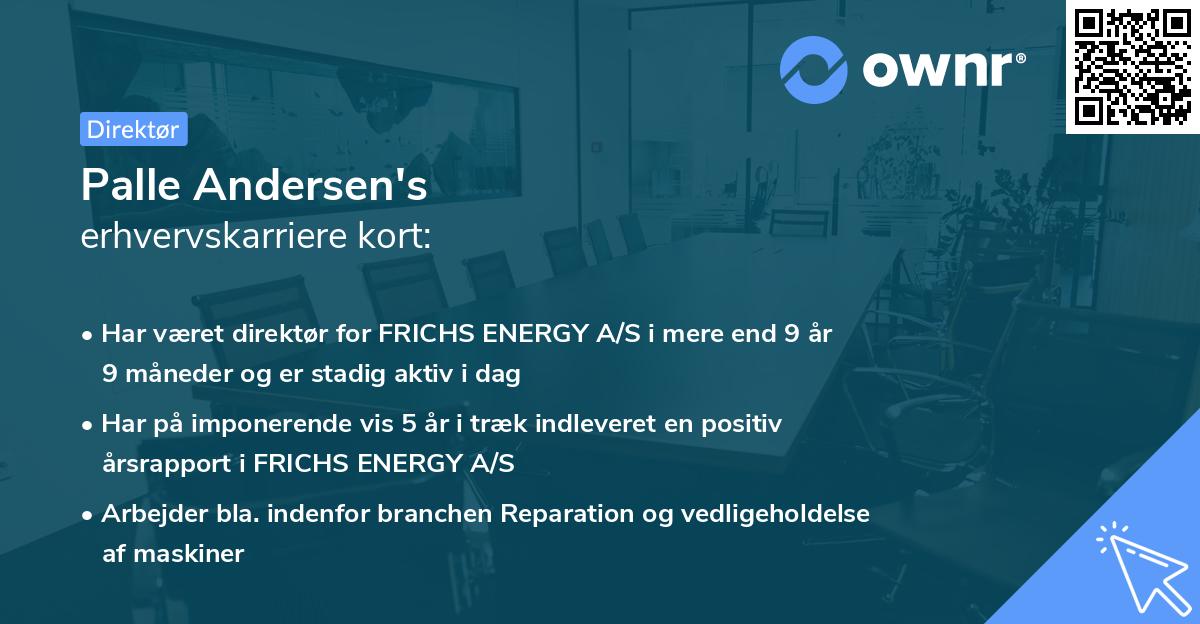 ownr®

Direktør

Palle Andersen's
erhvervskarriere kort:

• Har været direktør for FRICHS ENERGY A/S i mere end 9 år 9 måneder og er stadig aktiv i dag
• Har på imponerende vis 5 år i træk indleveret en positiv årsrapport i FRICHS ENERGY A/S
• Arbejder bla. indenfor branchen Reparation og vedligeholdelse af maskiner